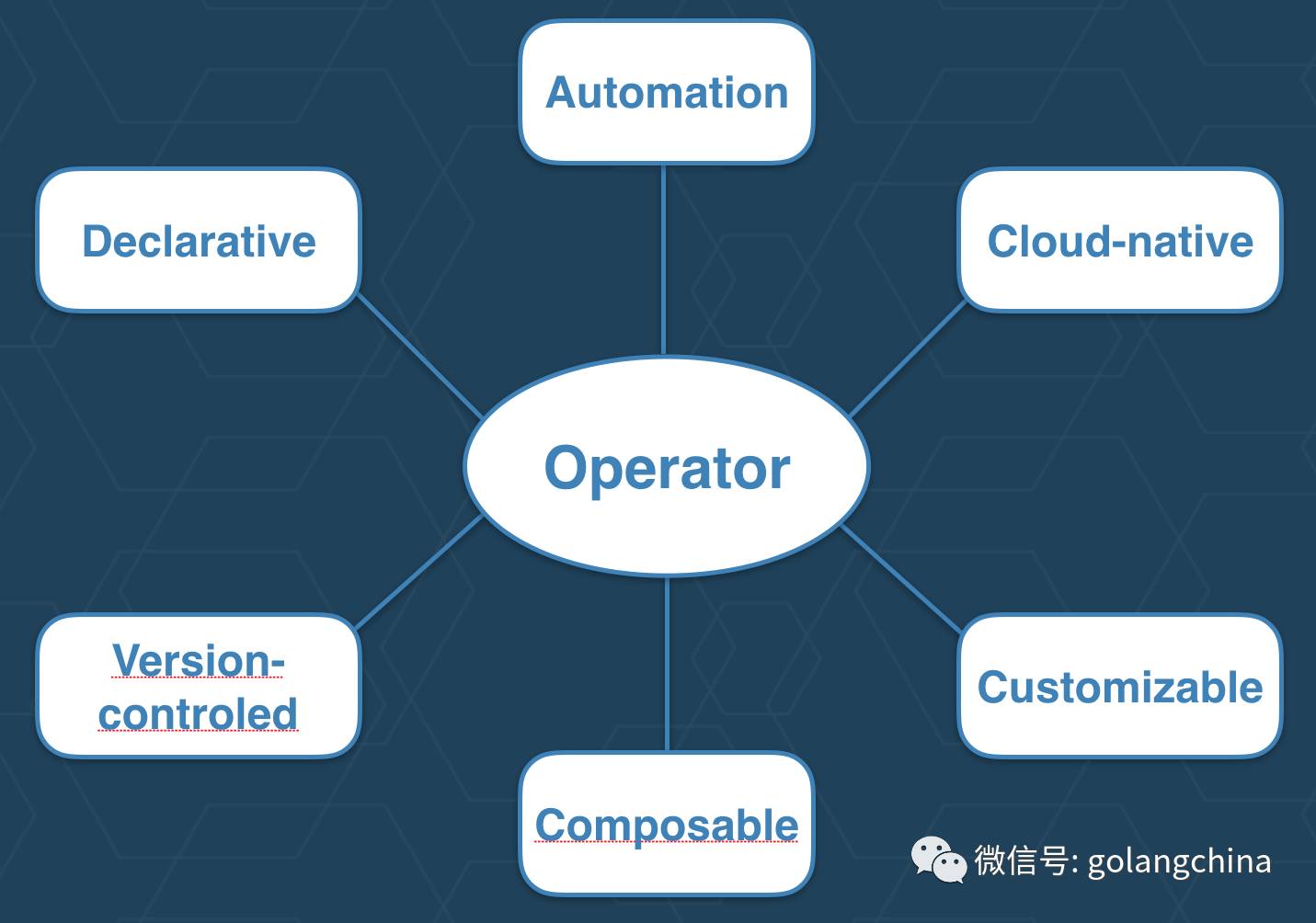 Automation

Declarative

Cloud-native

Operator

Version-controled

Customizable

Composable

微信号: golangchina